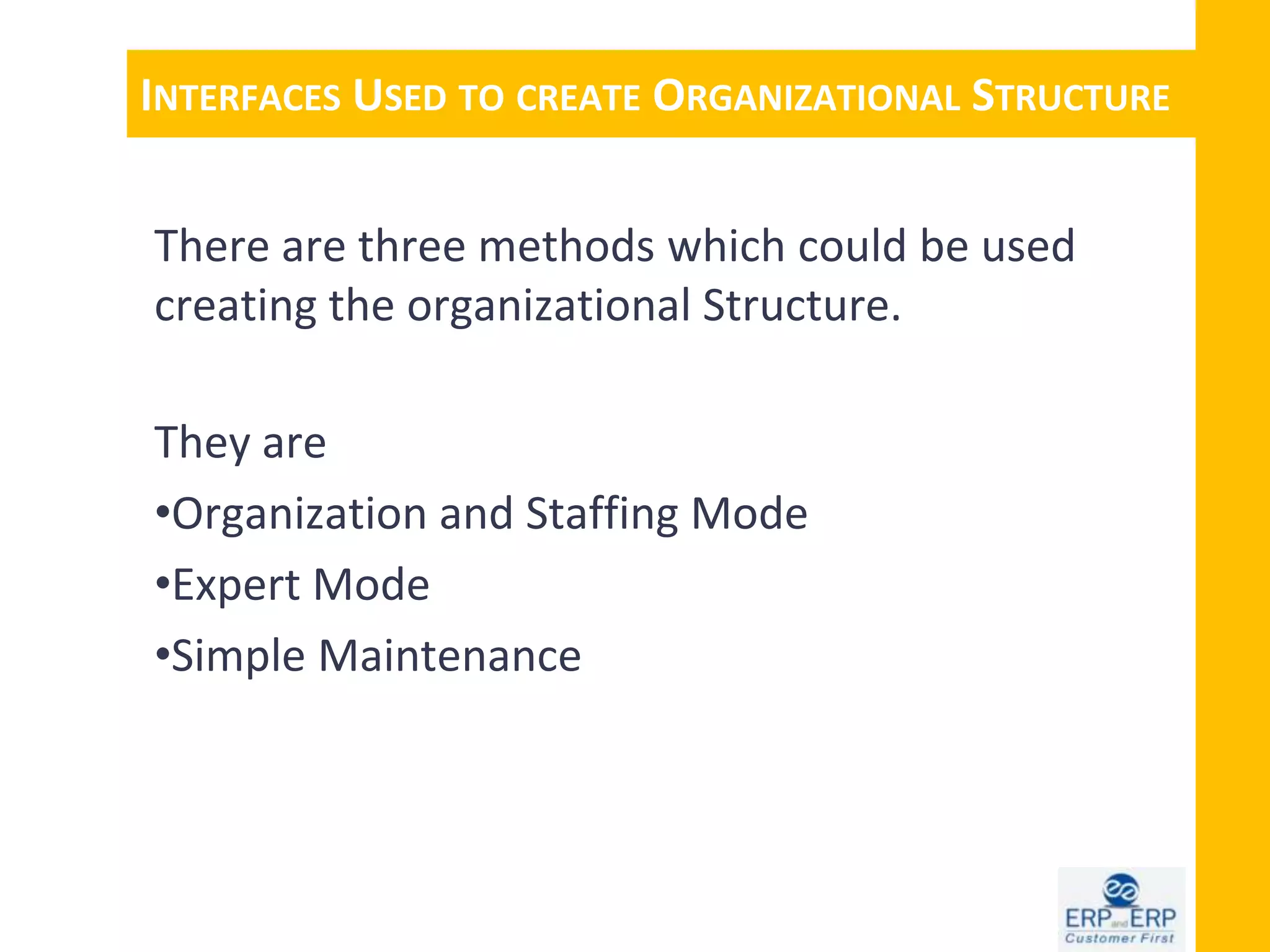 INTERFACES USED TO CREATE ORGANIZATIONAL STRUCTURE

There are three methods which could be used creating the organizational Structure.

They are
•Organization and Staffing Mode
•Expert Mode
•Simple Maintenance

ERP and ERP
Customer First